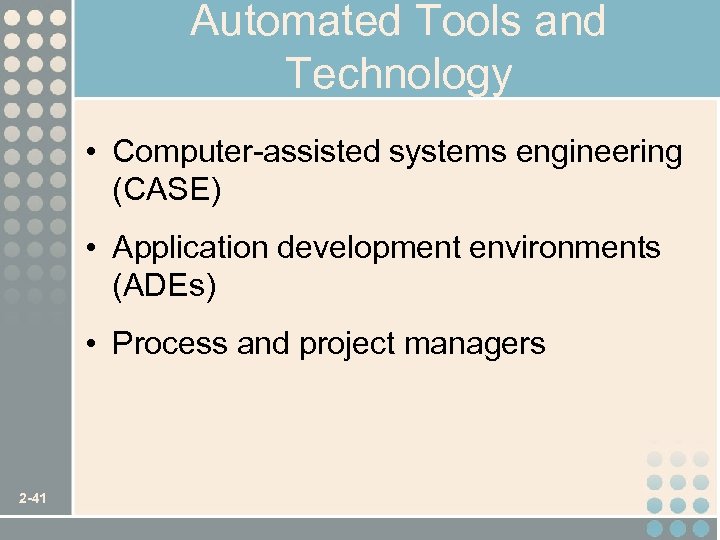 Automated Tools and Technology

• Computer-assisted systems engineering (CASE)

• Application development environments (ADEs)

• Process and project managers

2-41